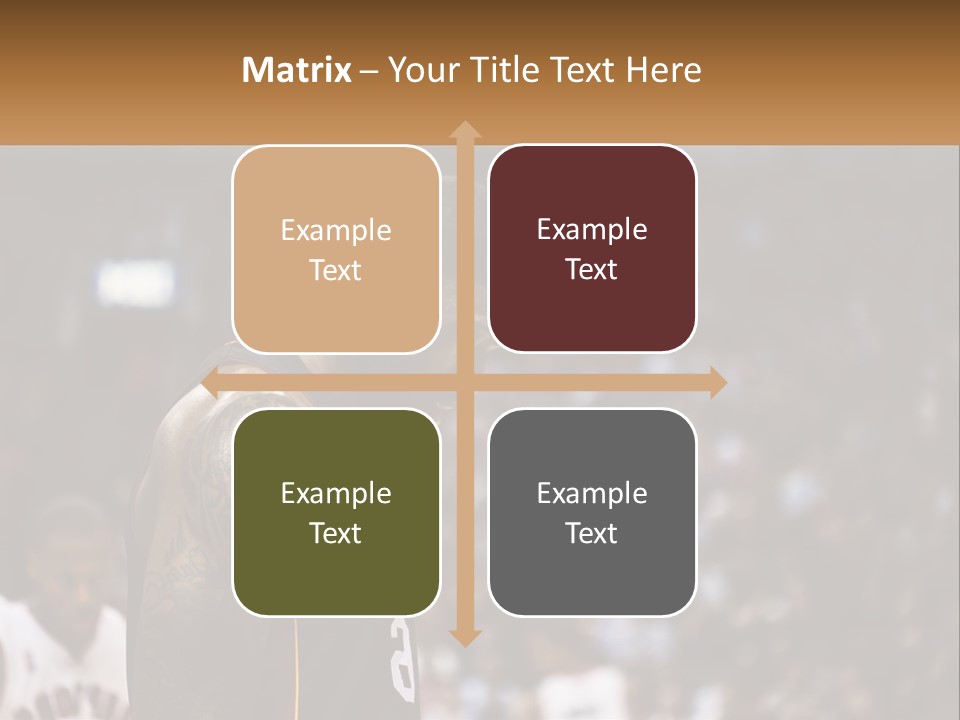 Matrix – Your Title Text Here

Example Text

Example Text

Example Text

Example Text